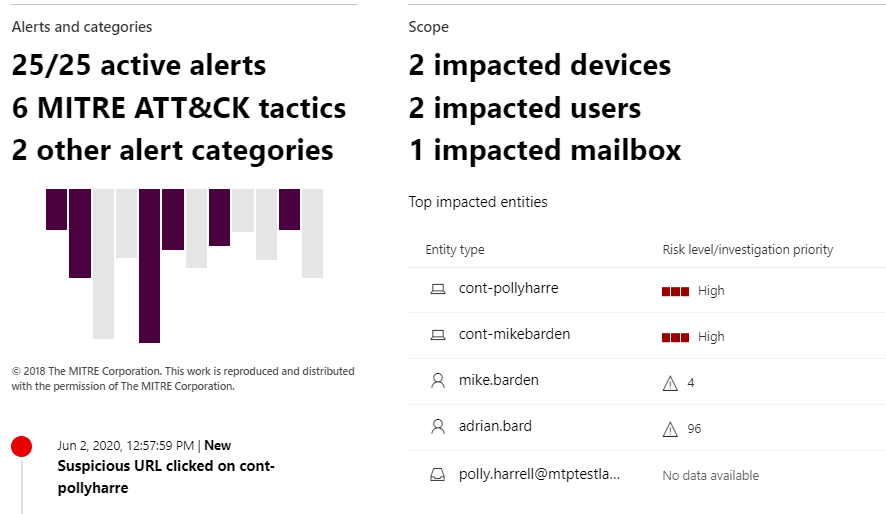 Alerts and categories

25/25 active alerts
6 MITRE ATT&CK tactics
2 other alert categories

© 2018 The MITRE Corporation. This work is reproduced and distributed with the permission of The MITRE Corporation.

Jun 2, 2020, 12:57:59 PM | New
Suspicious URL clicked on cont-pollyharre

Scope

2 impacted devices
2 impacted users
1 impacted mailbox

Top impacted entities

| Entity type | Risk level/investigation priority |
|---|---|
| cont-pollyharre | High |
| cont-mikebarden | High |
| mike.barden | 4 |
| adrian.bard | 96 |
| polly.harrell@mtptestla... | No data available |